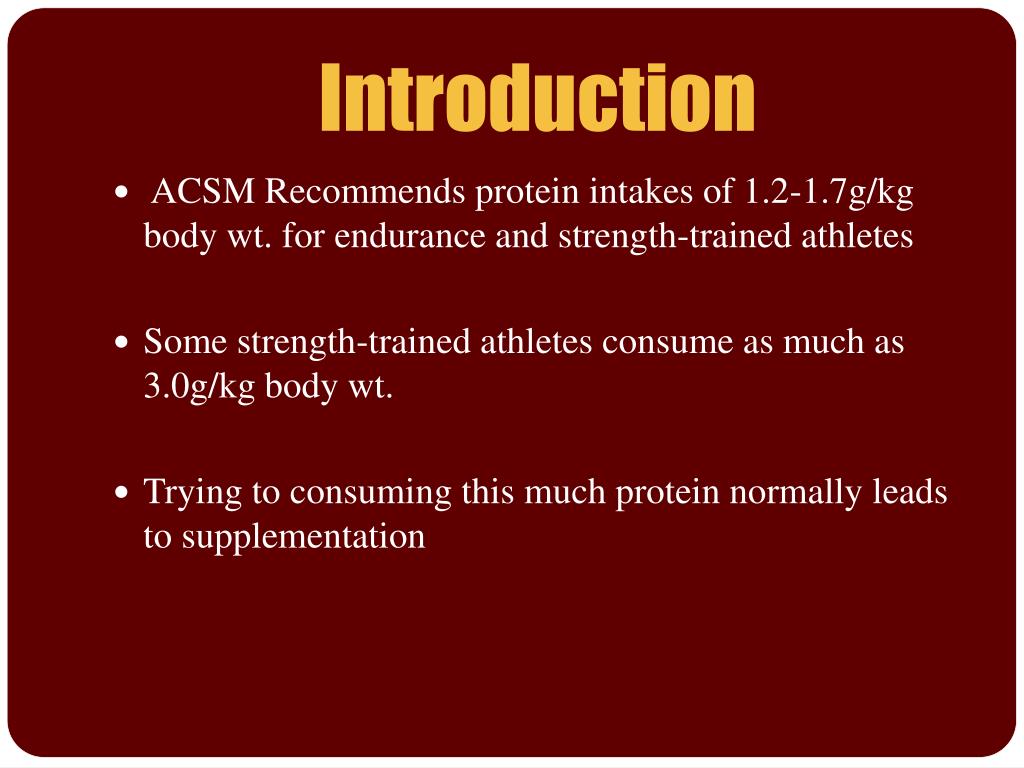 Introduction

• ACSM Recommends protein intakes of 1.2-1.7g/kg body wt. for endurance and strength-trained athletes

• Some strength-trained athletes consume as much as 3.0g/kg body wt.

• Trying to consuming this much protein normally leads to supplementation